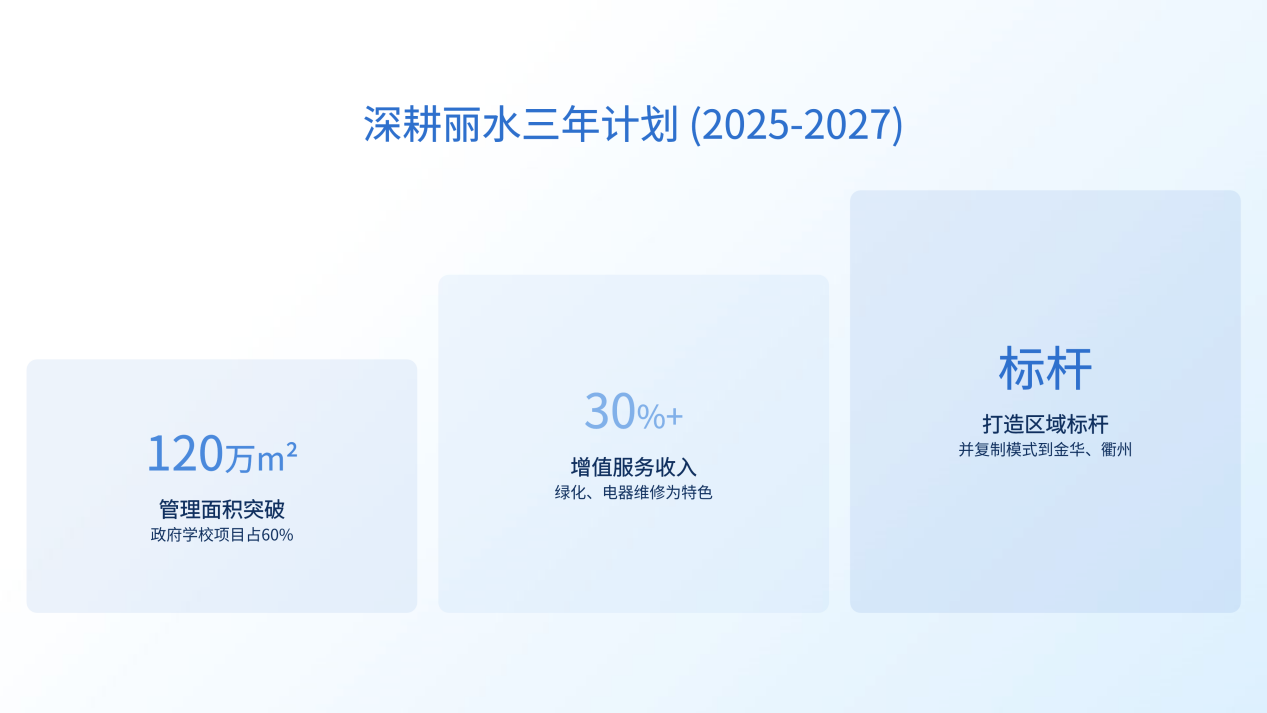 深耕丽水三年计划 (2025-2027)

120万m²
管理面积突破
政府学校项目占60%

30%+
增值服务收入
绿化、电器维修为特色

标杆
打造区域标杆
并复制模式到金华、衢州